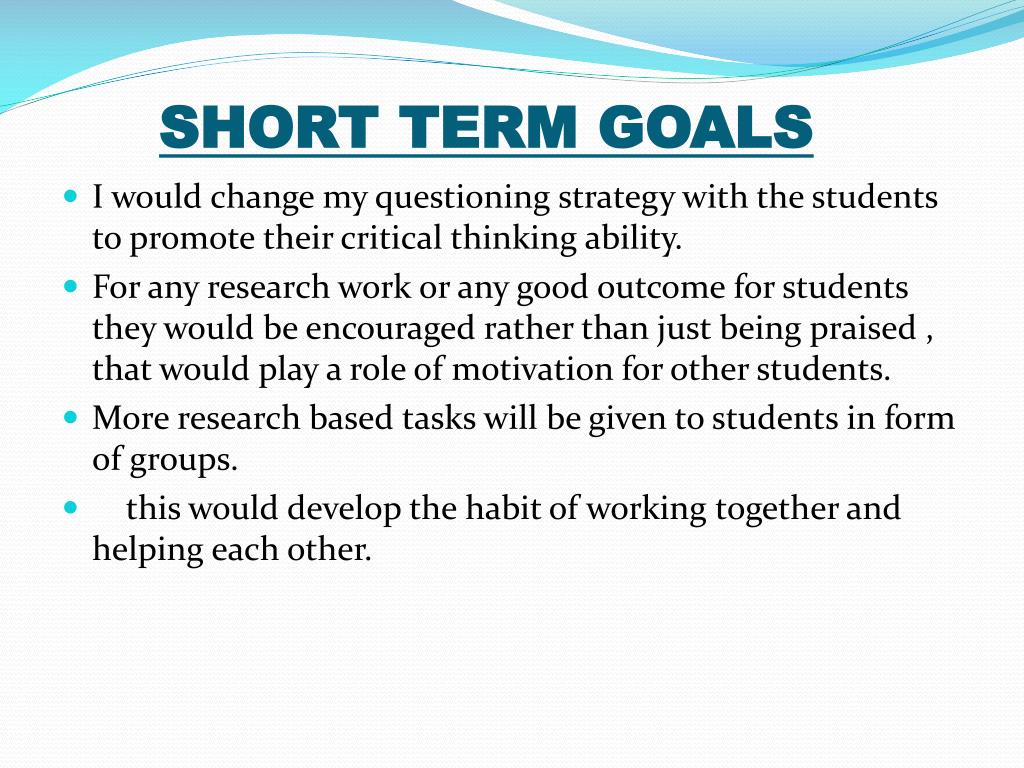 SHORT TERM GOALS

- I would change my questioning strategy with the students to promote their critical thinking ability.
- For any research work or any good outcome for students they would be encouraged rather than just being praised , that would play a role of motivation for other students.
- More research based tasks will be given to students in form of groups.
- this would develop the habit of working together and helping each other.